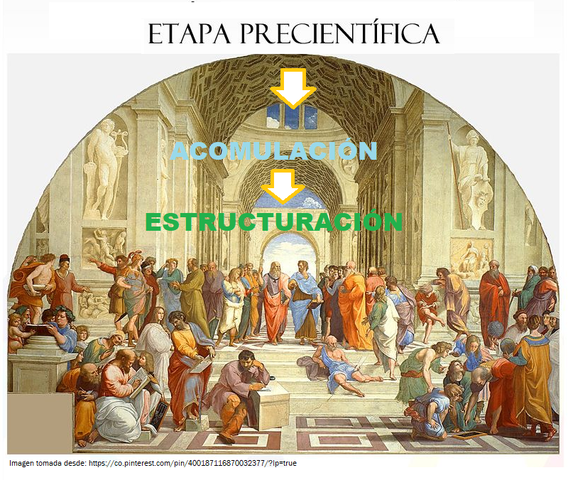 ETAPA PRECIENTÍFICA

ACOMULACIÓN

ESTRUCTURACIÓN

Imagen tomada desde: https://co.pinterest.com/pin/400187116870032377/?lp=true